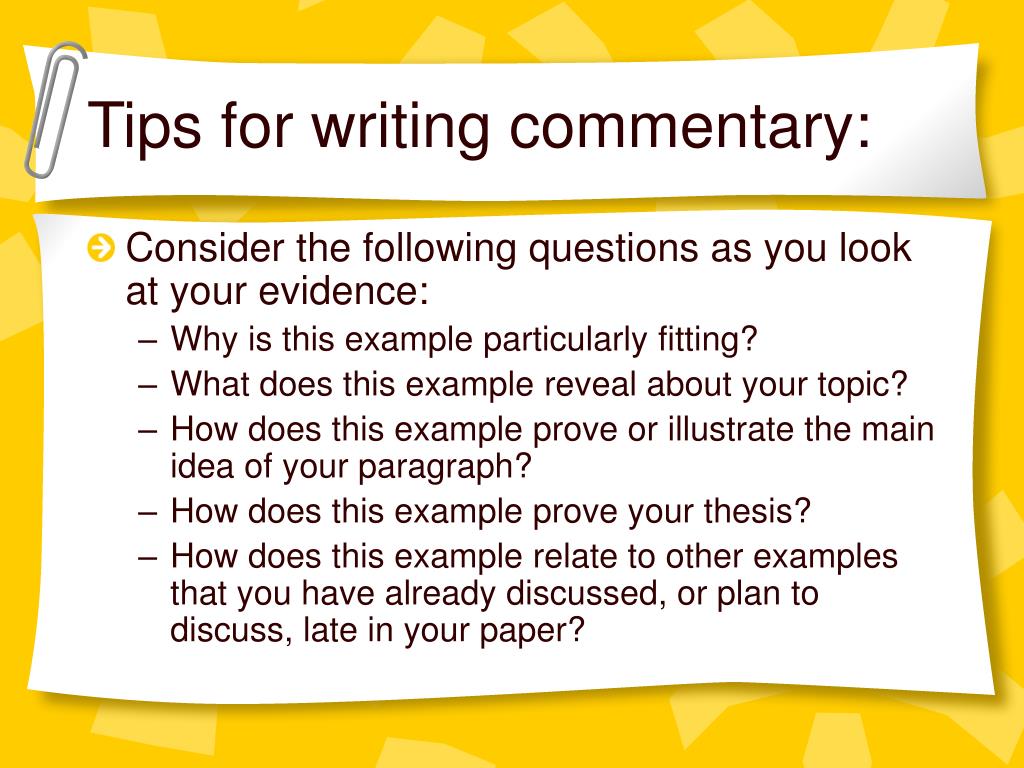 Tips for writing commentary:

Consider the following questions as you look at your evidence:
– Why is this example particularly fitting?
– What does this example reveal about your topic?
– How does this example prove or illustrate the main idea of your paragraph?
– How does this example prove your thesis?
– How does this example relate to other examples that you have already discussed, or plan to discuss, late in your paper?